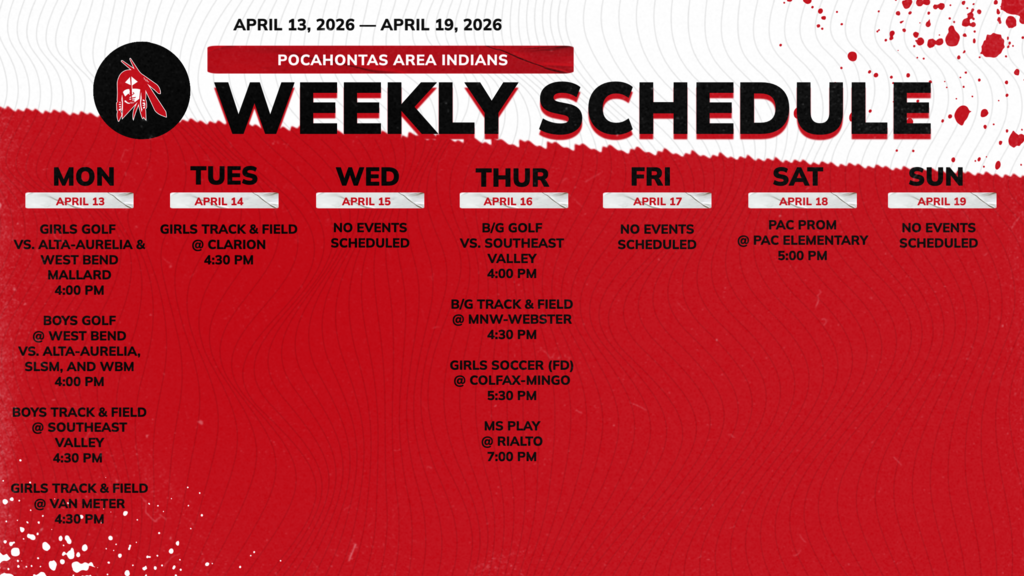 APRIL 13, 2026 — APRIL 19, 2026

POCAHONTAS AREA INDIANS

WEEKLY SCHEDULE

MON
APRIL 13
GIRLS GOLF VS. ALTA-AURELIA & WEST BEND MALLARD 4:00 PM

BOYS GOLF @ WEST BEND VS. ALTA-AURELIA, SLSM, AND WBM 4:00 PM

BOYS TRACK & FIELD @ SOUTHEAST VALLEY 4:30 PM

GIRLS TRACK & FIELD @ VAN METER 4:30 PM

TUES
APRIL 14
GIRLS TRACK & FIELD @ CLARION 4:30 PM

WED
APRIL 15
NO EVENTS SCHEDULED

THUR
APRIL 16
B/G GOLF VS. SOUTHEAST VALLEY 4:00 PM

B/G TRACK & FIELD @ MNW-WEBSTER 4:30 PM

GIRLS SOCCER (FD) @ COLFAX-MINGO 5:30 PM

MS PLAY @ RIALTO 7:00 PM

FRI
APRIL 17
NO EVENTS SCHEDULED

SAT
APRIL 18
PAC PROM @ PAC ELEMENTARY 5:00 PM

SUN
APRIL 19
NO EVENTS SCHEDULED